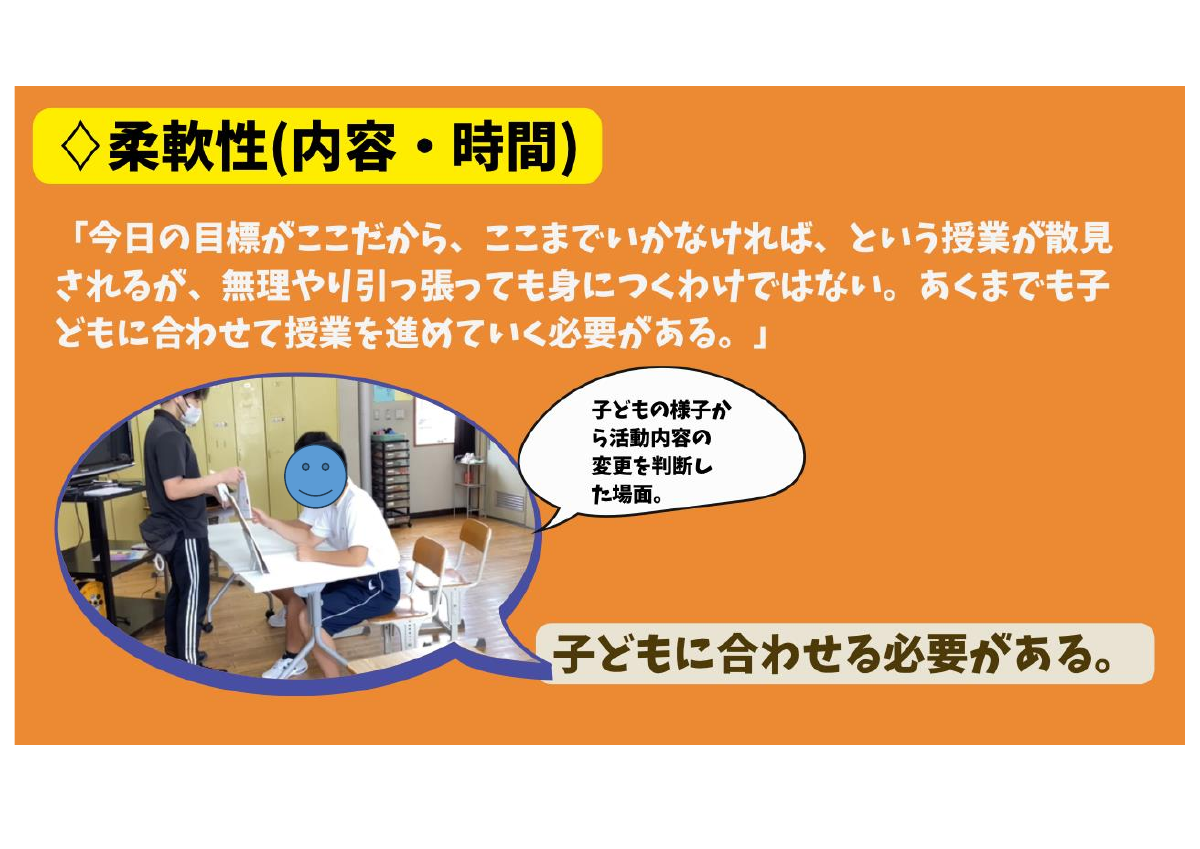 ◇柔軟性(内容・時間)

「今日の目標がここだから、ここまでいかなければ、という授業が散見されるが、無理やり引っ張っても身につくわけではない。あくまでも子どもに合わせて授業を進めていく必要がある。」

子どもの様子から活動内容の変更を判断した場面。

子どもに合わせる必要がある。